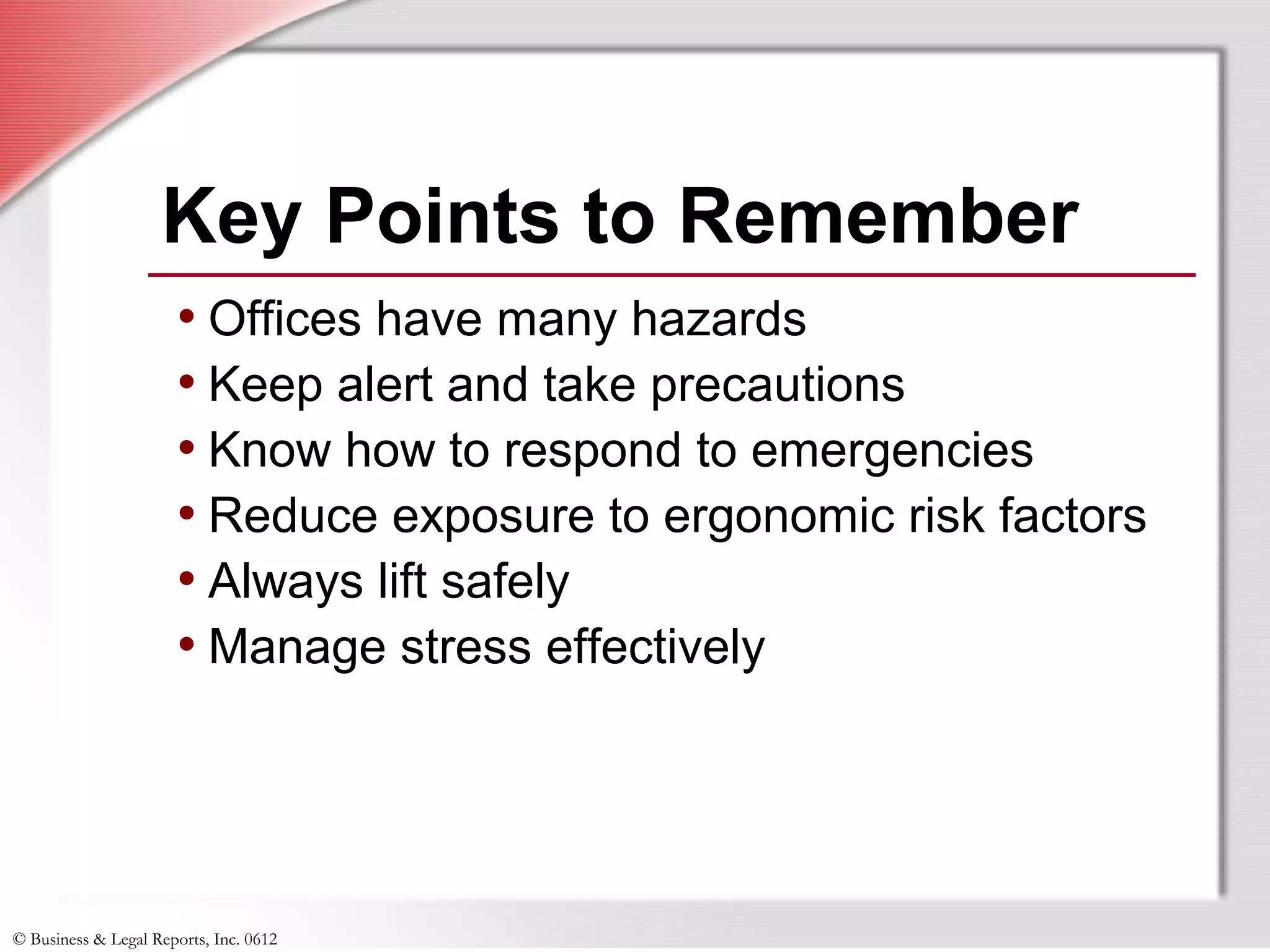 Key Points to Remember

• Offices have many hazards
• Keep alert and take precautions
• Know how to respond to emergencies
• Reduce exposure to ergonomic risk factors
• Always lift safely
• Manage stress effectively

© Business & Legal Reports, Inc. 0612